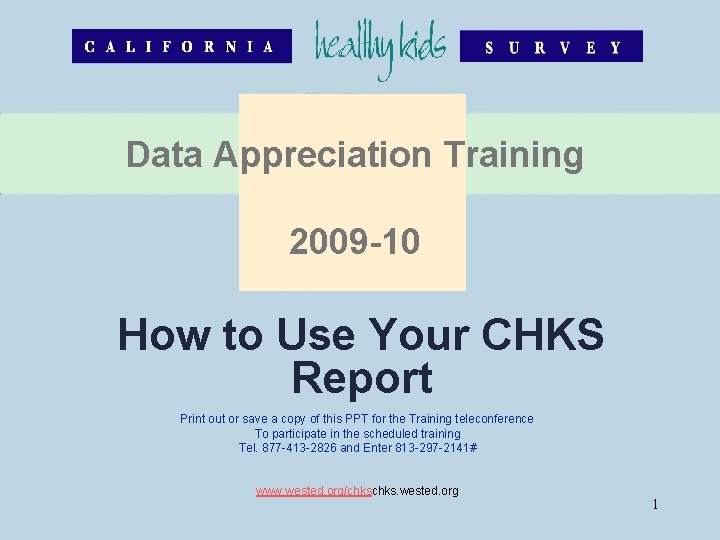 CALIFORNIA healthy kids SURVEY

Data Appreciation Training

2009-10

How to Use Your CHKS Report

Print out or save a copy of this PPT for the Training teleconference
To participate in the scheduled training
Tel. 877-413-2826 and Enter 813-297-2141#

www.wested.org/chkschks.wested.org

1